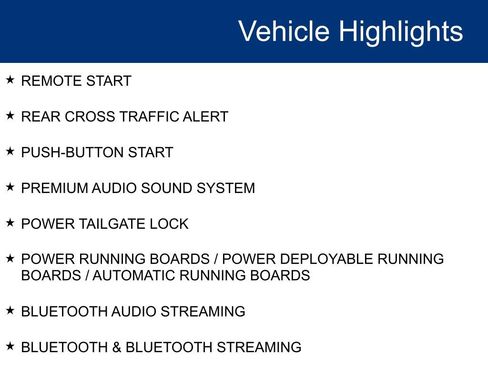 Vehicle Highlights

★ REMOTE START

★ REAR CROSS TRAFFIC ALERT

★ PUSH-BUTTON START

★ PREMIUM AUDIO SOUND SYSTEM

★ POWER TAILGATE LOCK

★ POWER RUNNING BOARDS / POWER DEPLOYABLE RUNNING BOARDS / AUTOMATIC RUNNING BOARDS

★ BLUETOOTH AUDIO STREAMING

★ BLUETOOTH & BLUETOOTH STREAMING